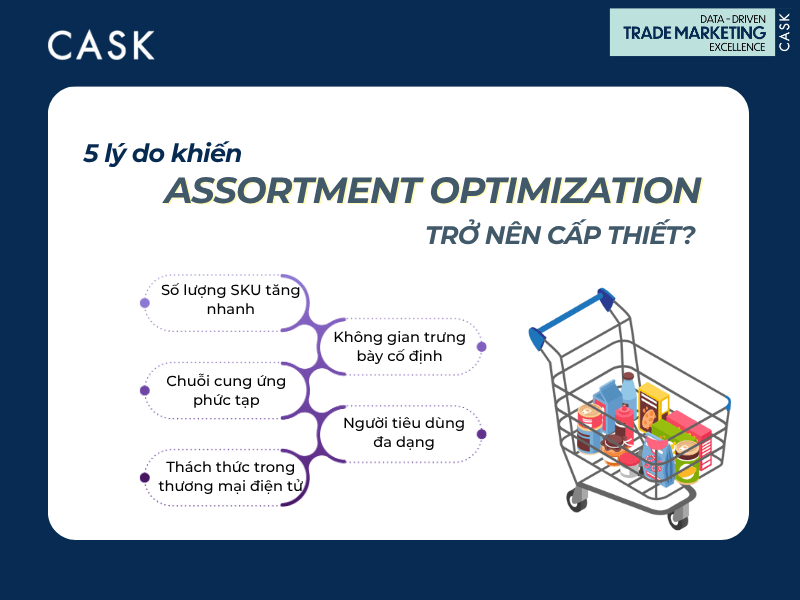 CASK

DATA - DRIVEN
TRADE MARKETING
EXCELLENCE
CASK

5 lý do khiến
ASSORTMENT OPTIMIZATION
TRỞ NÊN CẤP THIẾT?

Số lượng SKU tăng nhanh

Không gian trưng bày cố định

Chuỗi cung ứng phức tạp

Người tiêu dùng đa dạng

Thách thức trong thương mại điện tử